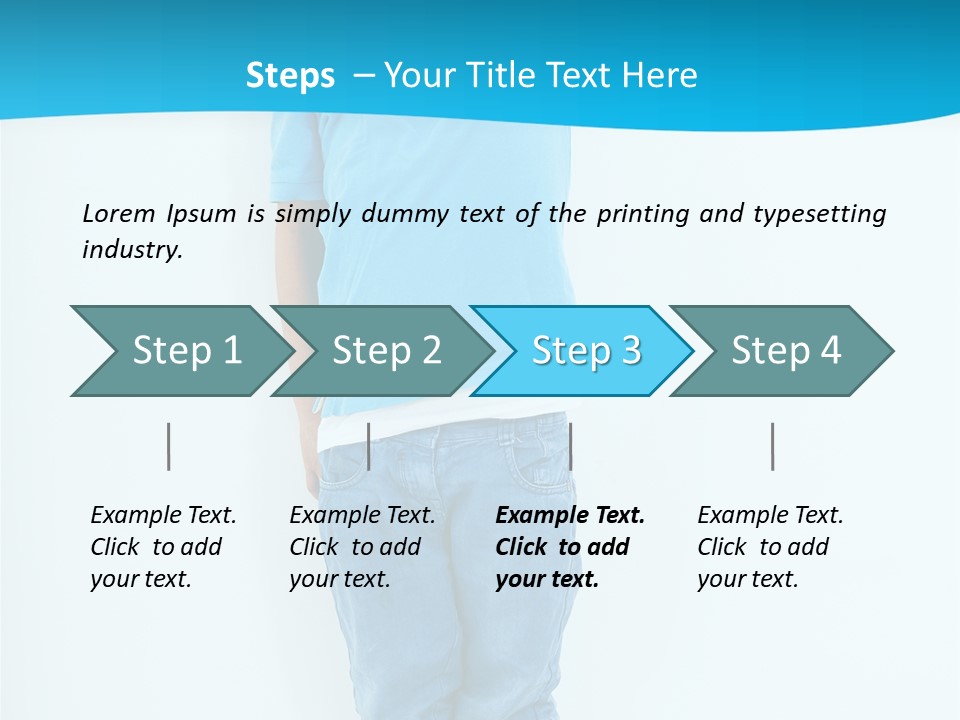 Steps – Your Title Text Here

Lorem Ipsum is simply dummy text of the printing and typesetting industry.

Step 1

Step 2

Step 3

Step 4

Example Text. Click to add your text.

Example Text. Click to add your text.

Example Text. Click to add your text.

Example Text. Click to add your text.